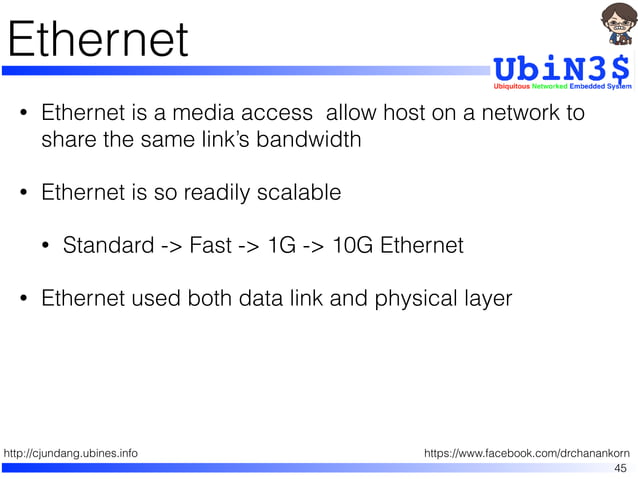 Ethernet

UbiN3S
Ubiquitous Networked Embedded System

• Ethernet is a media access allow host on a network to share the same link's bandwidth

• Ethernet is so readily scalable

• Standard -> Fast -> 1G -> 10G Ethernet

• Ethernet used both data link and physical layer

http://cjundang.ubines.info

https://www.facebook.com/drchanankorn

45